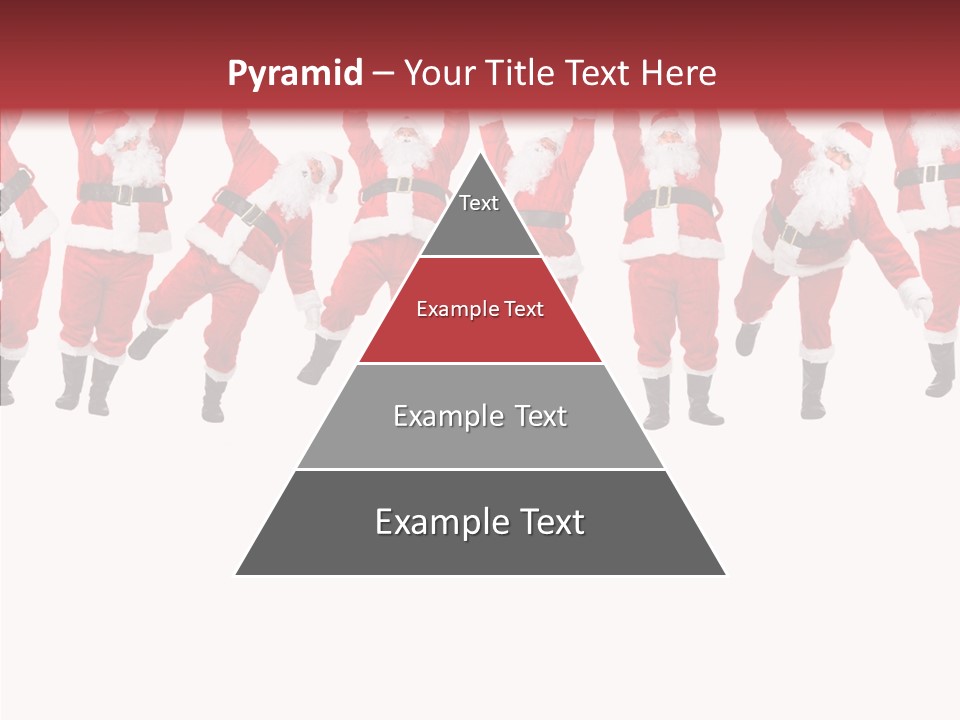 Pyramid – Your Title Text Here

Text

Example Text

Example Text

Example Text